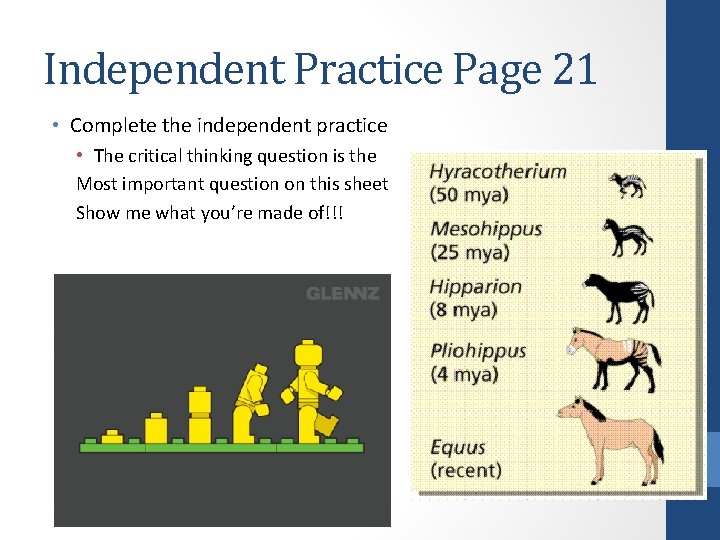 Independent Practice Page 21

• Complete the independent practice
  • The critical thinking question is the Most important question on this sheet Show me what you're made of!!!

GLENNZ

Hyracotherium
(50 mya)

Mesohippus
(25 mya)

Hipparion
(8 mya)

Pliohippus
(4 mya)

Equus
(recent)